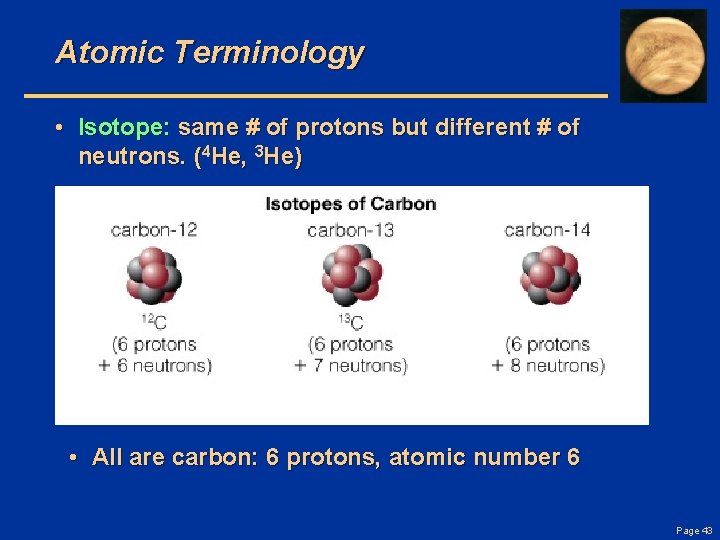 Atomic Terminology

• Isotope: same # of protons but different # of neutrons. ($^4$He, $^3$He)

Isotopes of Carbon

carbon-12
$^{12}$C
(6 protons + 6 neutrons)

carbon-13
$^{13}$C
(6 protons + 7 neutrons)

carbon-14
(6 protons + 8 neutrons)

• All are carbon: 6 protons, atomic number 6

Page 43